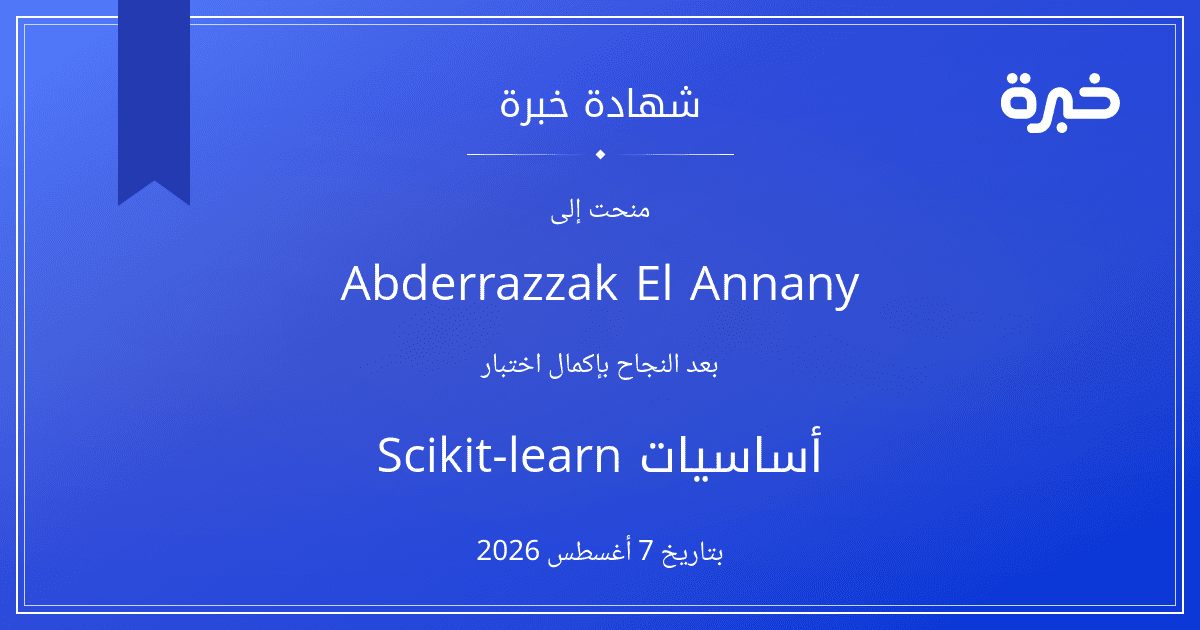 خبرة

شهادة خبرة

منحت إلى

Abderrazzak El Annany

بعد النجاح بإكمال اختبار

أساسيات Scikit-learn

بتاريخ 7 أغسطس 2026